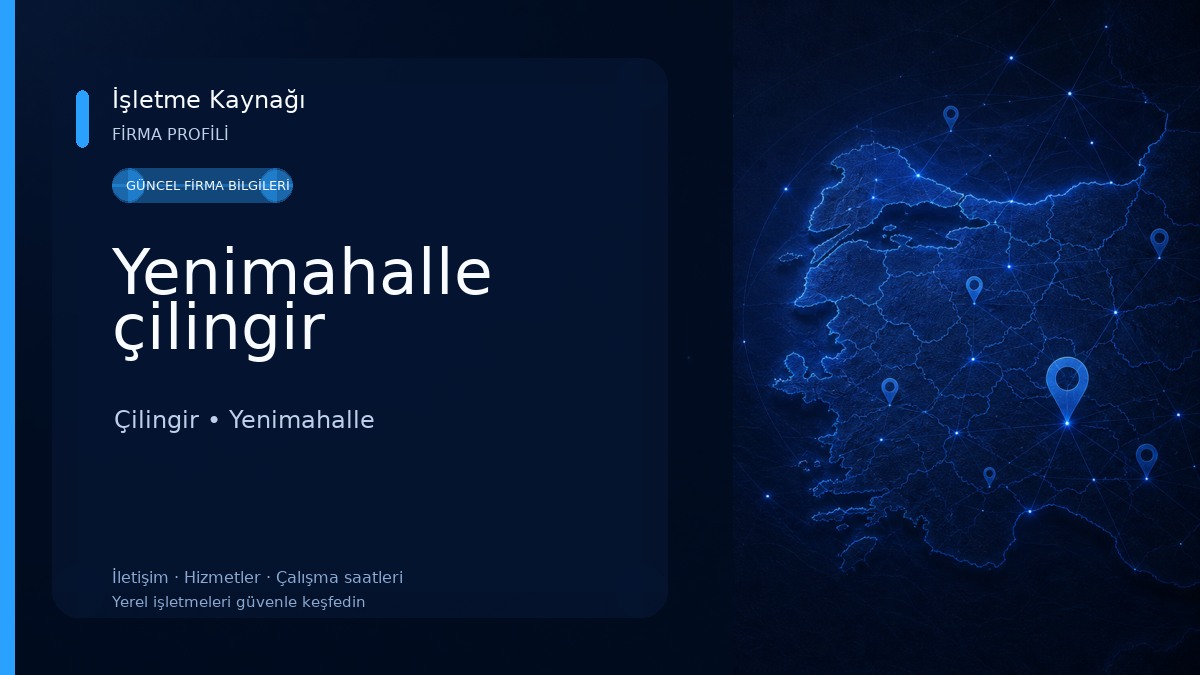 İşletme Kaynağı
FİRMA PROFİLİ

GÜNCEL FİRMA BİLGİLERİ

Yenimahalle çilingir

Çilingir • Yenimahalle

İletişim · Hizmetler · Çalışma saatleri
Yerel işletmeleri güvenle keşfedin